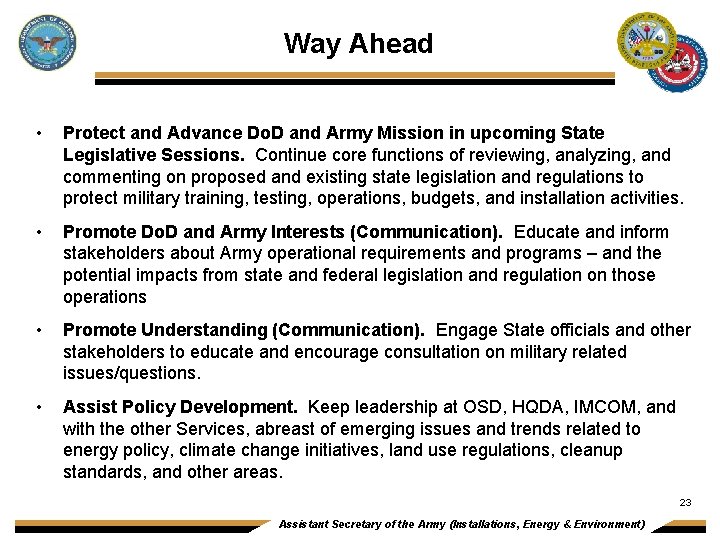 Way Ahead

• Protect and Advance DoD and Army Mission in upcoming State Legislative Sessions. Continue core functions of reviewing, analyzing, and commenting on proposed and existing state legislation and regulations to protect military training, testing, operations, budgets, and installation activities.

• Promote DoD and Army Interests (Communication). Educate and inform stakeholders about Army operational requirements and programs – and the potential impacts from state and federal legislation and regulation on those operations

• Promote Understanding (Communication). Engage State officials and other stakeholders to educate and encourage consultation on military related issues/questions.

• Assist Policy Development. Keep leadership at OSD, HQDA, IMCOM, and with the other Services, abreast of emerging issues and trends related to energy policy, climate change initiatives, land use regulations, cleanup standards, and other areas.

23

Assistant Secretary of the Army (Installations, Energy & Environment)